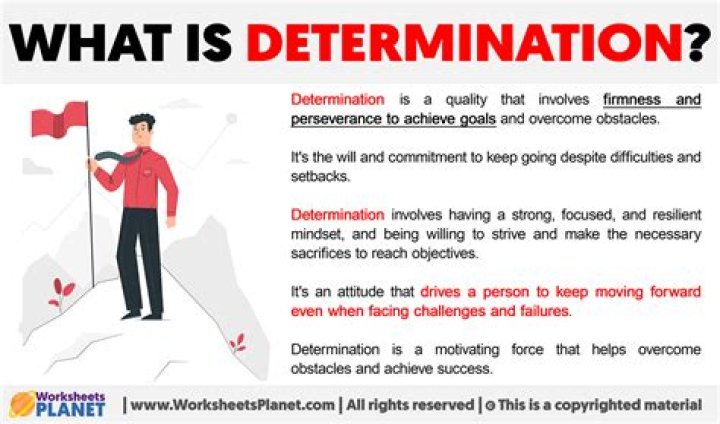 WHAT IS DETERMINATION?

Determination is a quality that involves firmness and perseverance to achieve goals and overcome obstacles.

It's the will and commitment to keep going despite difficulties and setbacks.

Determination involves having a strong, focused, and resilient mindset, and being willing to strive and make the necessary sacrifices to reach objectives.

It's an attitude that drives a person to keep moving forward even when facing challenges and failures.

Determination is a motivating force that helps overcome obstacles and achieve success.

Worksheets PLANET | www.WorksheetsPlanet.com | All rights reserved | © This is a copyrighted material